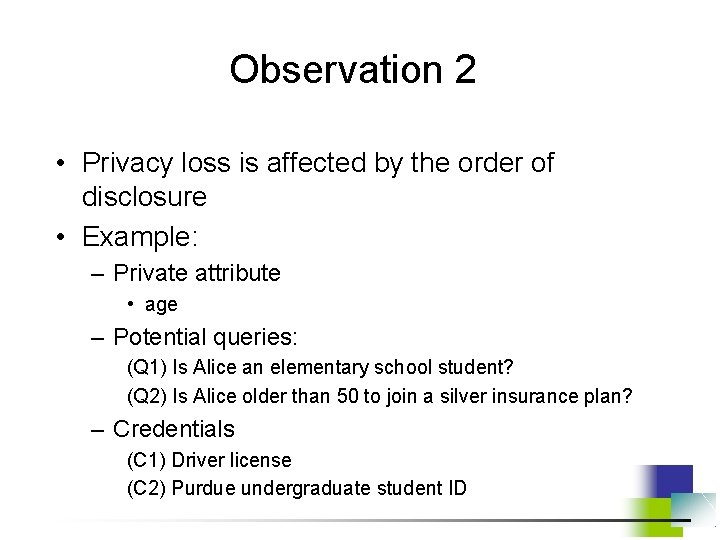 Observation 2

• Privacy loss is affected by the order of disclosure

• Example:

– Private attribute

• age

– Potential queries:

(Q1) Is Alice an elementary school student?

(Q2) Is Alice older than 50 to join a silver insurance plan?

– Credentials

(C1) Driver license

(C2) Purdue undergraduate student ID